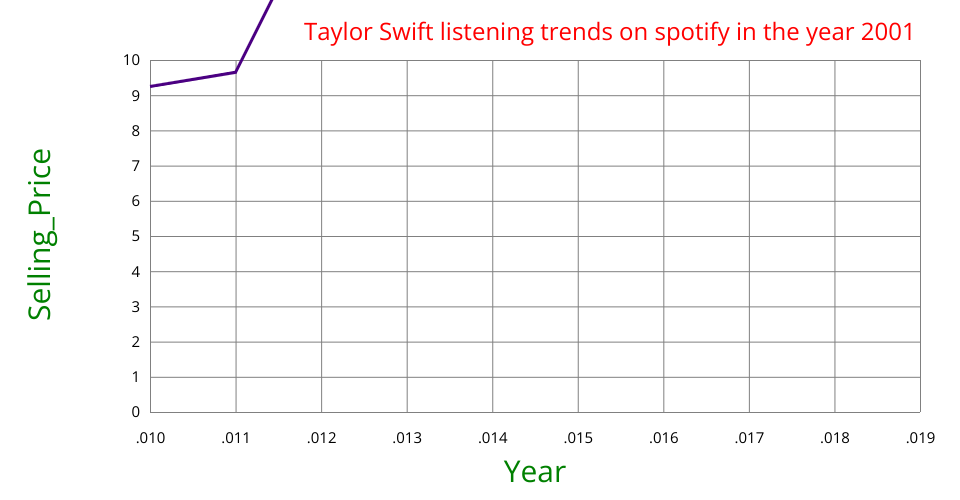 Taylor Swift listening trends on spotify in the year 2001

Selling_Price

10
9
8
7
6
5
4
3
2
1
0

.010 .011 .012 .013 .014 .015 .016 .017 .018 .019

Year